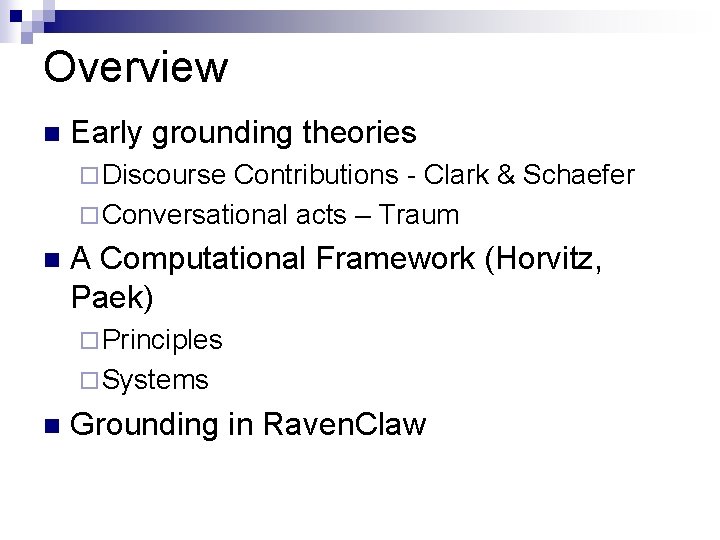 Overview

■ Early grounding theories
□ Discourse Contributions - Clark & Schaefer
□ Conversational acts – Traum

■ A Computational Framework (Horvitz, Paek)
□ Principles
□ Systems

■ Grounding in RavenClaw